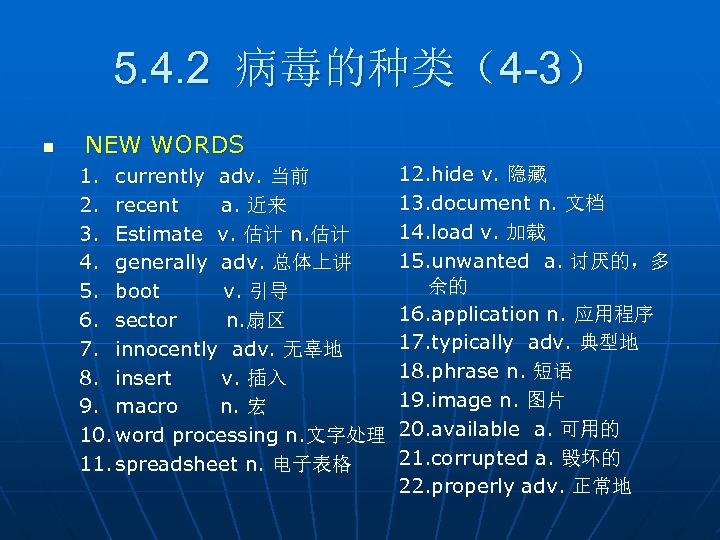 5.4.2 病毒的种类（4-3）

NEW WORDS

1. currently adv. 当前
2. recent a. 近来
3. Estimate v. 估计 n.估计
4. generally adv. 总体上讲
5. boot v. 引导
6. sector n.扇区
7. innocently adv. 无辜地
8. insert v. 插入
9. macro n. 宏
10. word processing n.文字处理
11. spreadsheet n. 电子表格

12.hide v. 隐藏
13.document n. 文档
14.load v. 加载
15.unwanted a. 讨厌的，多余的
16.application n. 应用程序
17.typically adv. 典型地
18.phrase n. 短语
19.image n. 图片
20.available a. 可用的
21.corrupted a. 毁坏的
22.properly adv. 正常地